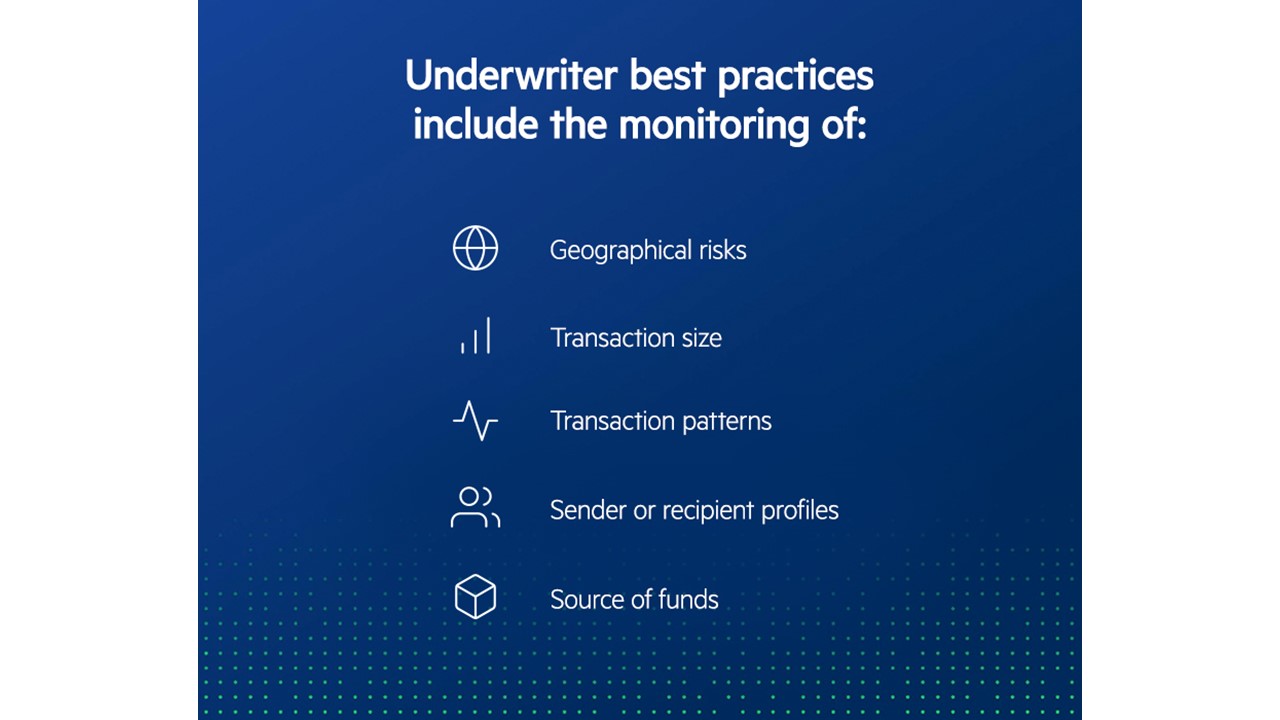 Underwriter best practices include the monitoring of:

Geographical risks

Transaction size

Transaction patterns

Sender or recipient profiles

Source of funds